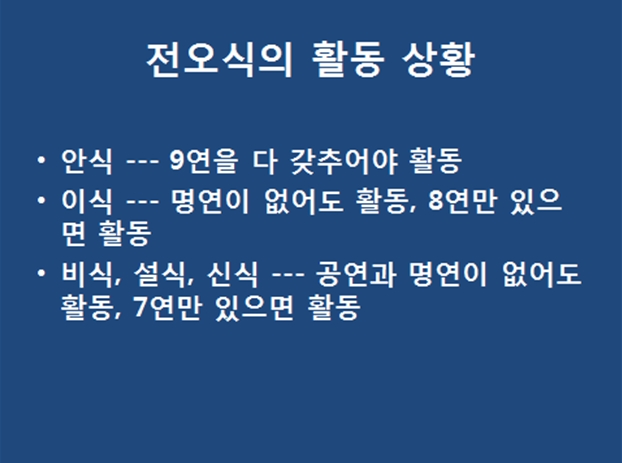 전오식의 활동 상황

• 안식 --- 9연을 다 갖추어야 활동
• 이식 --- 명연이 없어도 활동, 8연만 있으면 활동
• 비식, 설식, 신식 --- 공연과 명연이 없어도 활동, 7연만 있으면 활동